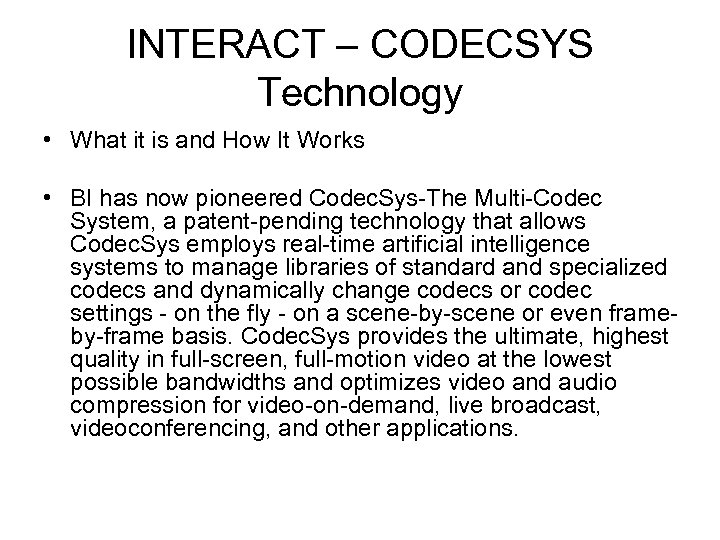 INTERACT – CODECSYS Technology

• What it is and How It Works

• BI has now pioneered CodecSys-The Multi-Codec System, a patent-pending technology that allows CodecSys employs real-time artificial intelligence systems to manage libraries of standard and specialized codecs and dynamically change codecs or codec settings - on the fly - on a scene-by-scene or even frame-by-frame basis. CodecSys provides the ultimate, highest quality in full-screen, full-motion video at the lowest possible bandwidths and optimizes video and audio compression for video-on-demand, live broadcast, videoconferencing, and other applications.